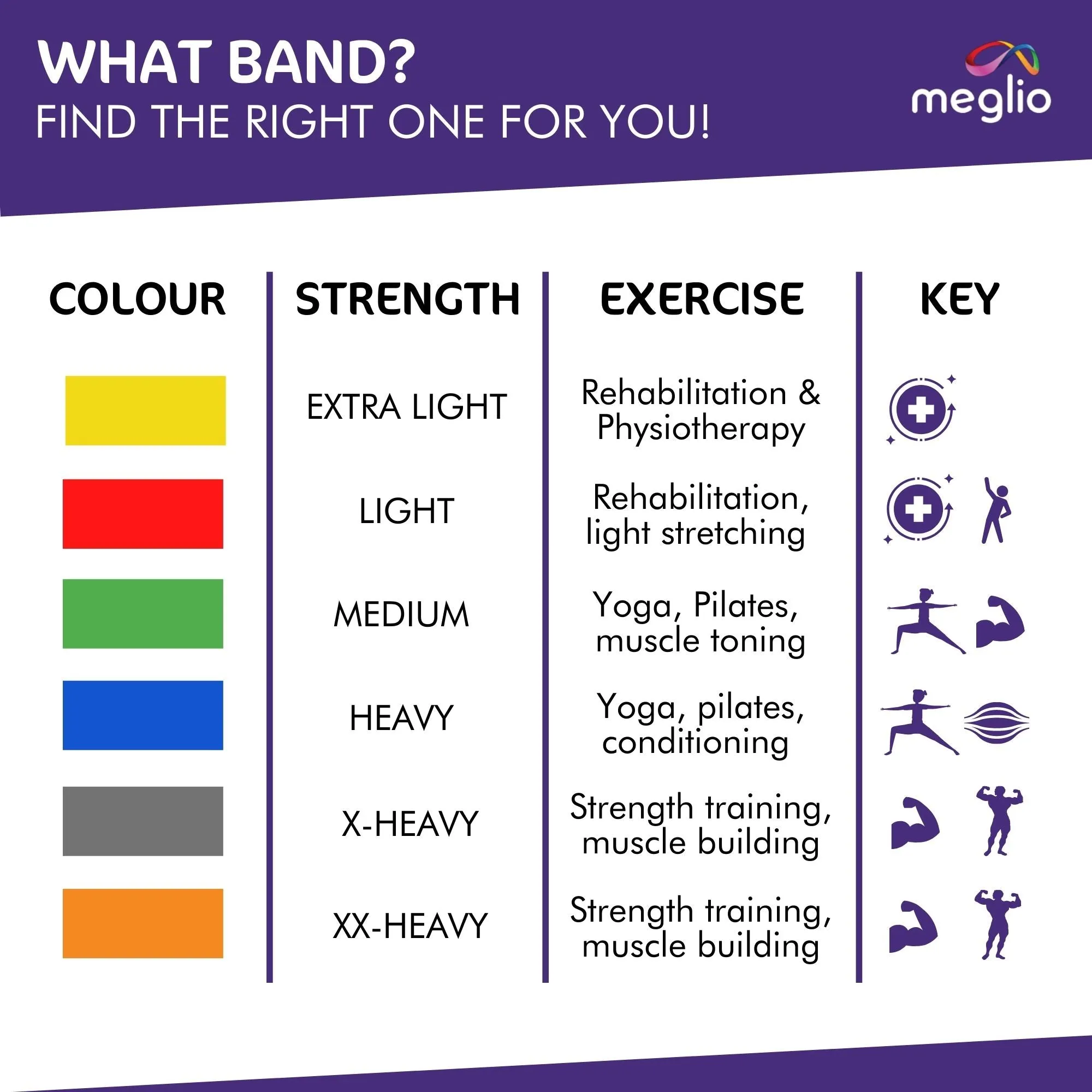 WHAT BAND?
FIND THE RIGHT ONE FOR YOU!

meglio

| COLOUR | STRENGTH | EXERCISE | KEY |
|---|---|---|---|
| | EXTRA LIGHT | Rehabilitation & Physiotherapy | |
| | LIGHT | Rehabilitation, light stretching | |
| | MEDIUM | Yoga, Pilates, muscle toning | |
| | HEAVY | Yoga, pilates, conditioning | |
| | X-HEAVY | Strength training, muscle building | |
| | XX-HEAVY | Strength training, muscle building | |